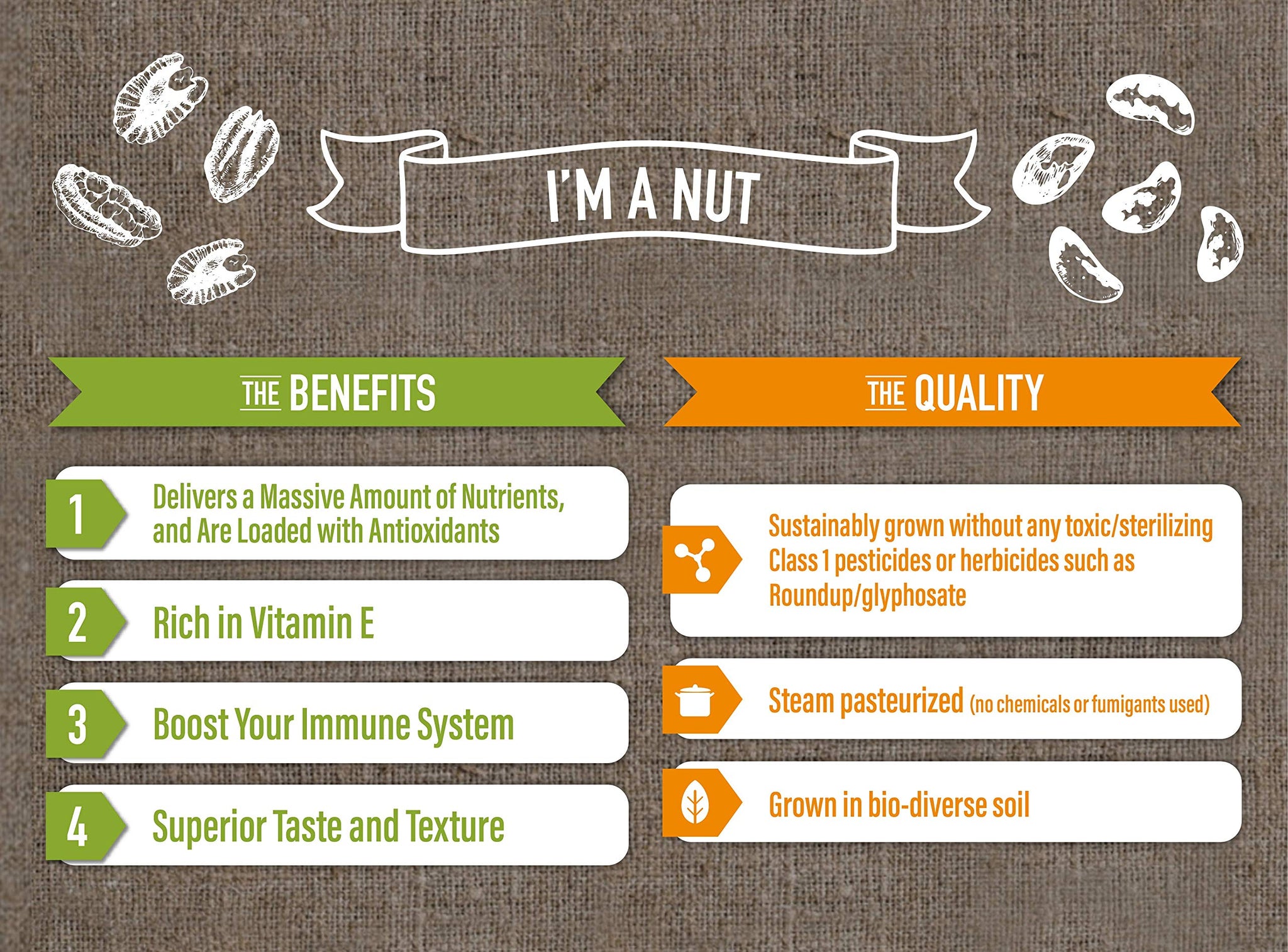 I'M A NUT

THE BENEFITS

1 Delivers a Massive Amount of Nutrients, and Are Loaded with Antioxidants

2 Rich in Vitamin E

3 Boost Your Immune System

4 Superior Taste and Texture

THE QUALITY

Sustainably grown without any toxic/sterilizing Class 1 pesticides or herbicides such as Roundup/glyphosate

Steam pasteurized (no chemicals or fumigants used)

Grown in bio-diverse soil